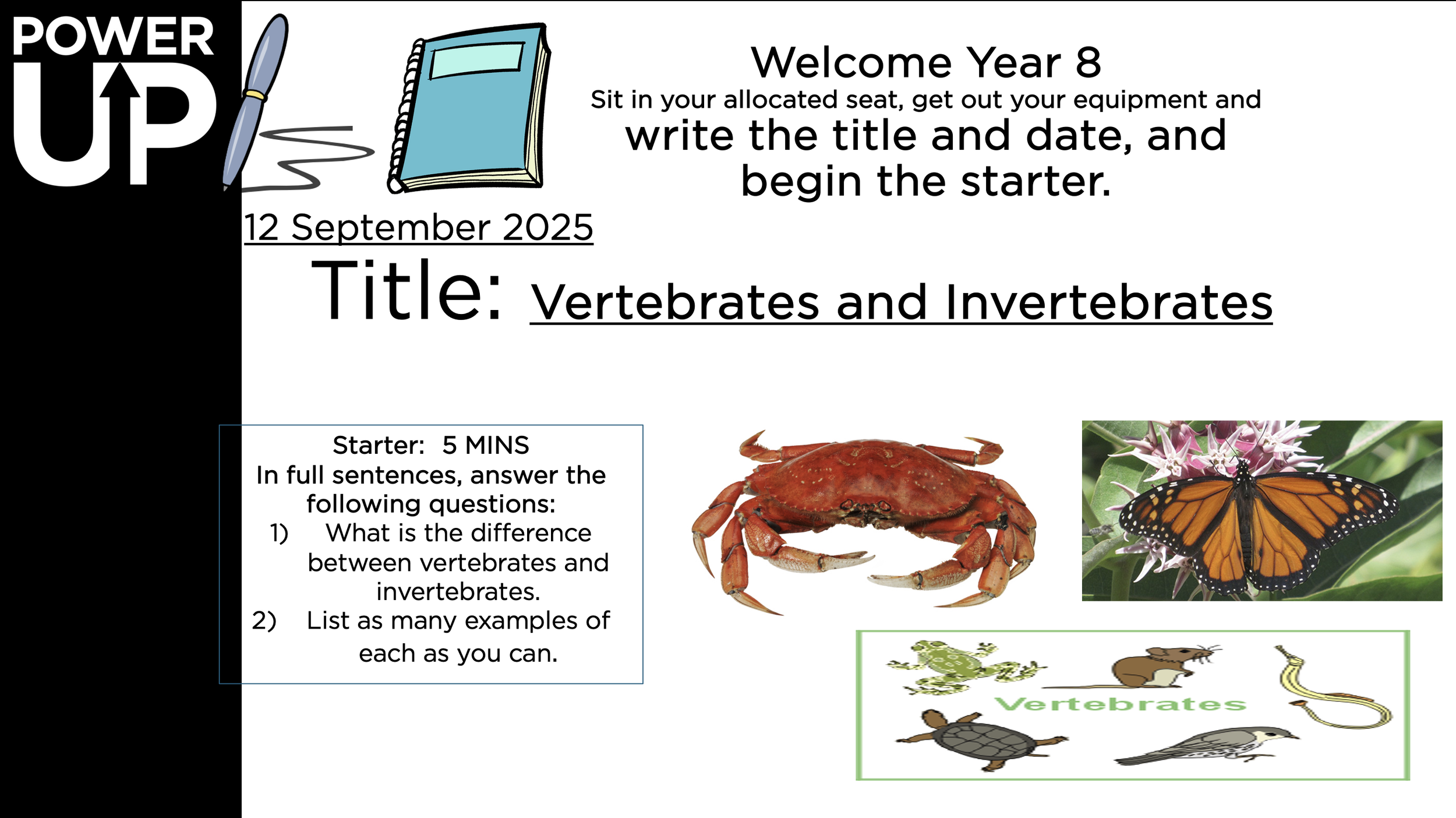 POWER UP

Welcome Year 8
Sit in your allocated seat, get out your equipment and write the title and date, and begin the starter.

12 September 2025

Title: Vertebrates and Invertebrates

Starter: 5 MINS
In full sentences, answer the following questions:
1) What is the difference between vertebrates and invertebrates.
2) List as many examples of each as you can.

Vertebrates